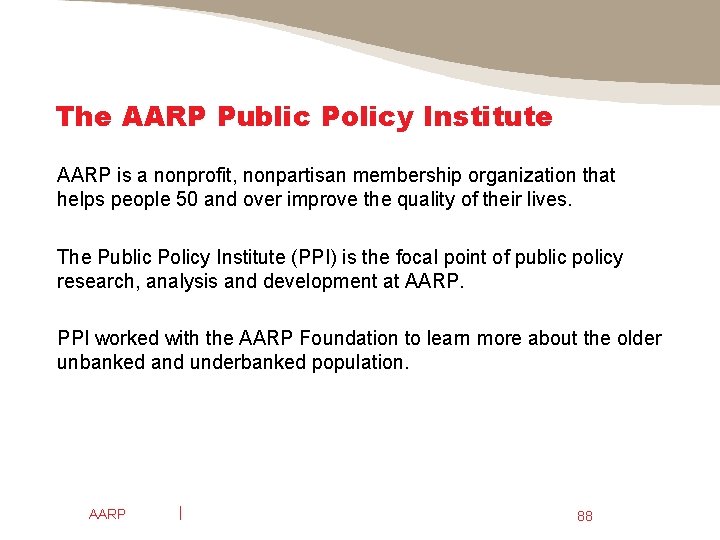 The AARP Public Policy Institute

AARP is a nonprofit, nonpartisan membership organization that helps people 50 and over improve the quality of their lives.

The Public Policy Institute (PPI) is the focal point of public policy research, analysis and development at AARP.

PPI worked with the AARP Foundation to learn more about the older unbanked and underbanked population.

AARP |

88